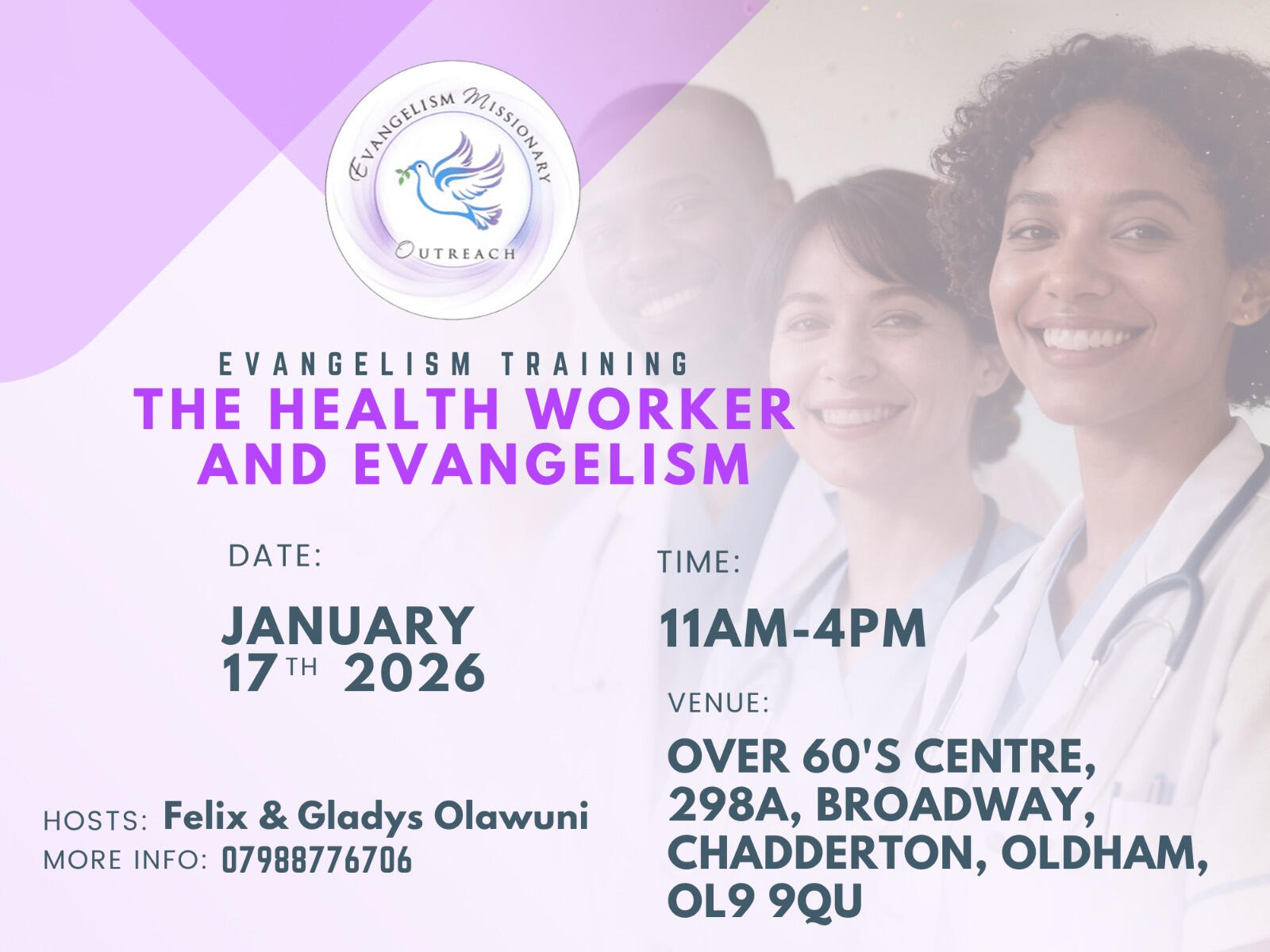 EVANGELISM MISSIONARY
OUTREACH

EVANGELISM TRAINING
THE HEALTH WORKER AND EVANGELISM

DATE:

JANUARY 17TH 2026

TIME:

11AM-4PM

VENUE:

OVER 60'S CENTRE, 298A, BROADWAY, CHADDERTON, OLDHAM, OL9 9QU

HOSTS: Felix & Gladys Olawuni
MORE INFO: 07988776706